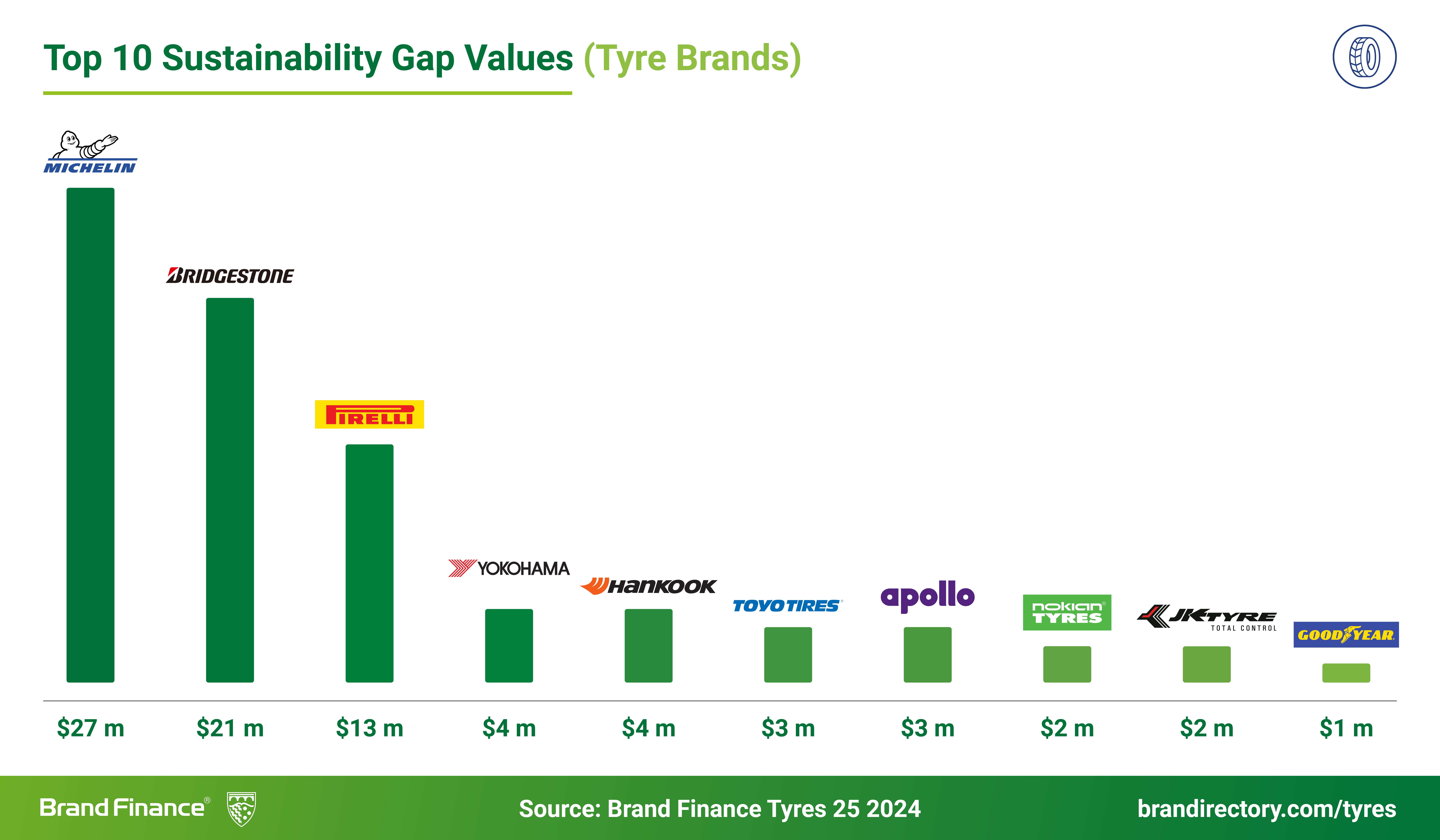 Top 10 Sustainability Gap Values (Tyre Brands)

MICHELIN

BRIDGESTONE

PIRELLI

YOKOHAMA

Hankook

TOYO TIRES

apollo

nokian TYRES

JK TYRE TOTAL CONTROL

GOODYEAR

$27 m

$21 m

$13 m

$4 m

$4 m

$3 m

$3 m

$2 m

$2 m

$1 m

Brand Finance®

Source: Brand Finance Tyres 25 2024

brandirectory.com/tyres